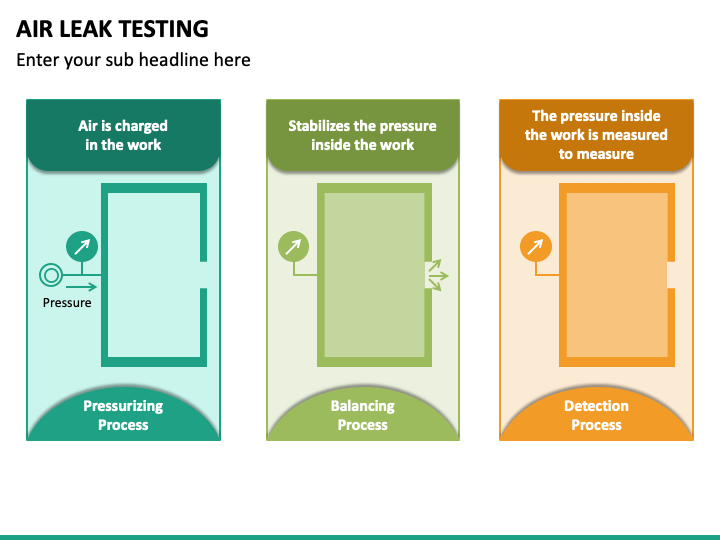 AIR LEAK TESTING

Enter your sub headline here

Air is charged in the work

Pressure

Pressurizing Process

Stabilizes the pressure inside the work

Balancing Process

The pressure inside the work is measured to measure

Detection Process